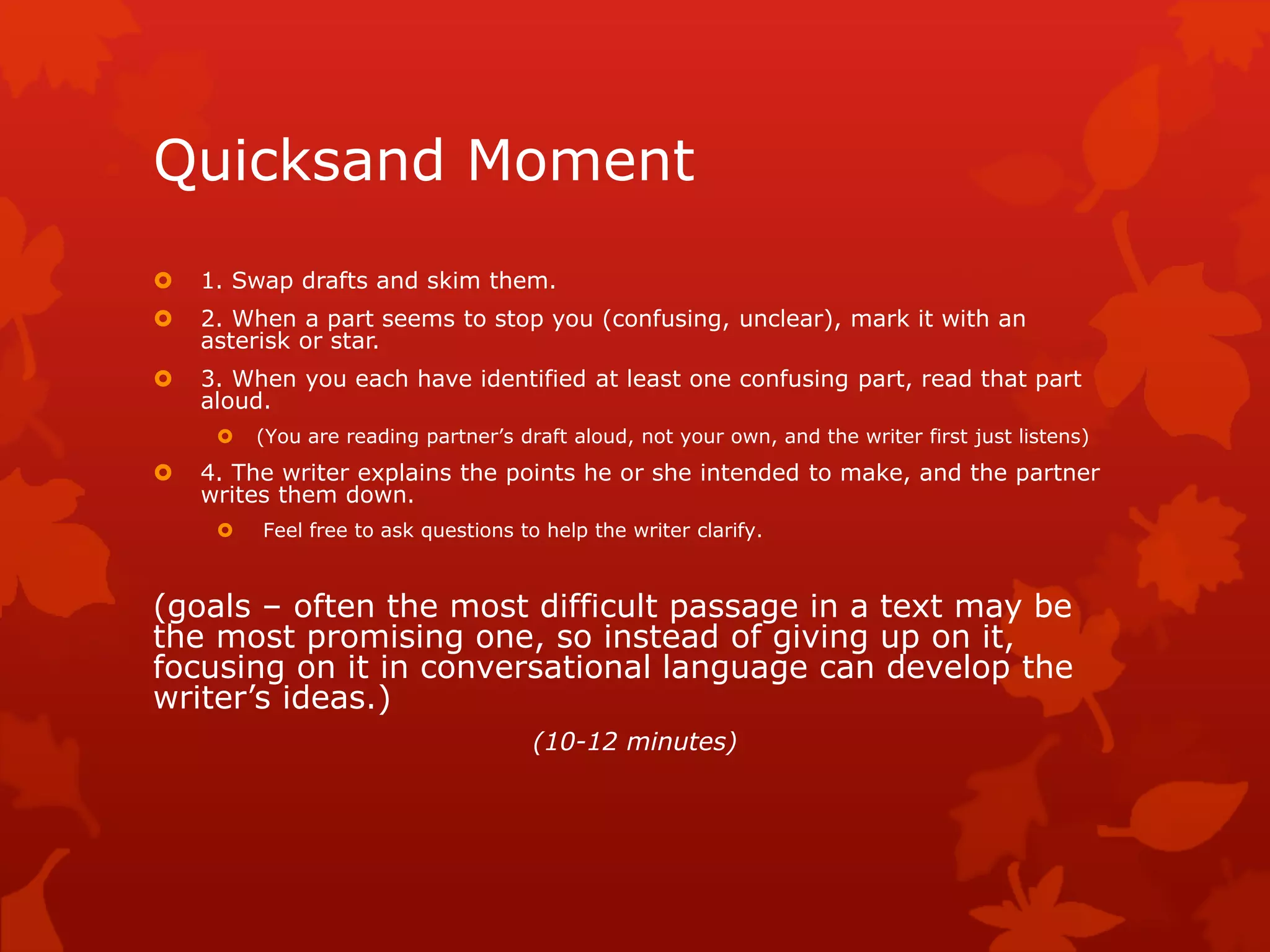 Quicksand Moment

1. Swap drafts and skim them.

2. When a part seems to stop you (confusing, unclear), mark it with an asterisk or star.

3. When you each have identified at least one confusing part, read that part aloud.

(You are reading partner’s draft aloud, not your own, and the writer first just listens)

4. The writer explains the points he or she intended to make, and the partner writes them down.

Feel free to ask questions to help the writer clarify.

(goals – often the most difficult passage in a text may be the most promising one, so instead of giving up on it, focusing on it in conversational language can develop the writer’s ideas.)

(10-12 minutes)